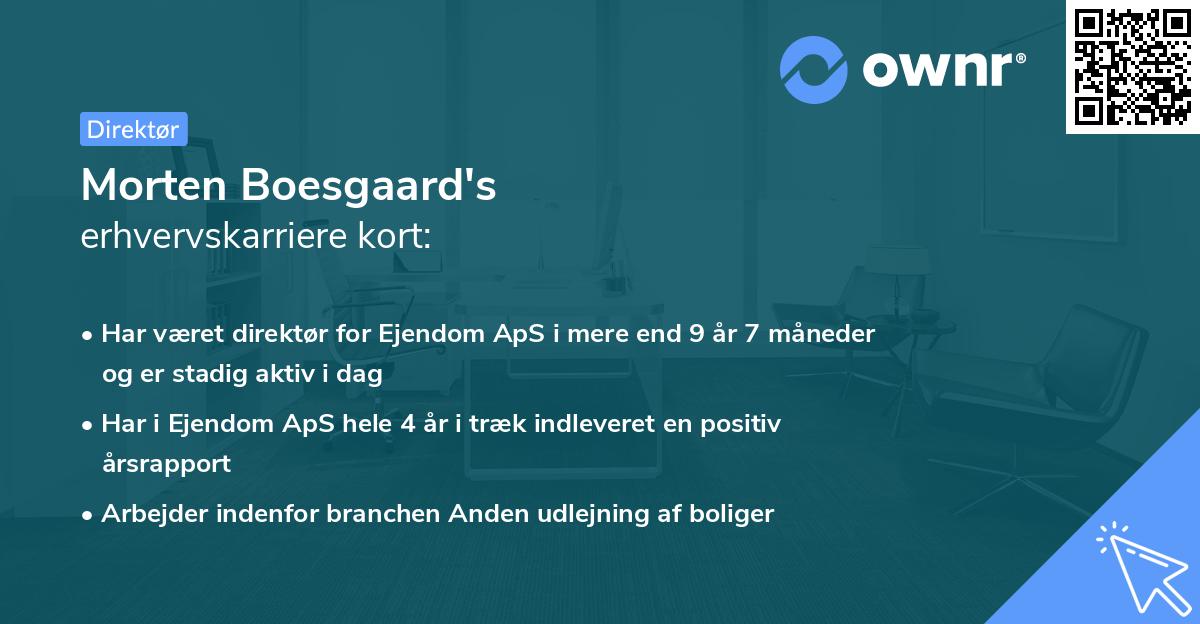 ownr®

Direktør

Morten Boesgaard's
erhvervskarriere kort:

• Har været direktør for Ejendom ApS i mere end 9 år 7 måneder og er stadig aktiv i dag
• Har i Ejendom ApS hele 4 år i træk indleveret en positiv årsrapport
• Arbejder indenfor branchen Anden udlejning af boliger